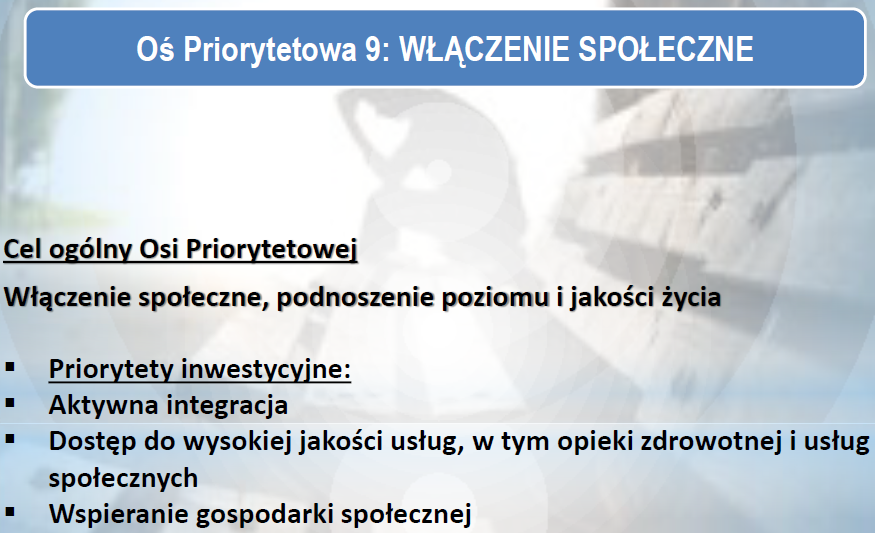 Oś Priorytetowa 9: WŁĄCZENIE SPOŁECZNE

Cel ogólny Osi Priorytetowej

Włączenie społeczne, podnoszenie poziomu i jakości życia

▪ Priorytety inwestycyjne:
▪ Aktywna integracja
▪ Dostęp do wysokiej jakości usług, w tym opieki zdrowotnej i usług społecznych
▪ Wspieranie gospodarki społecznej